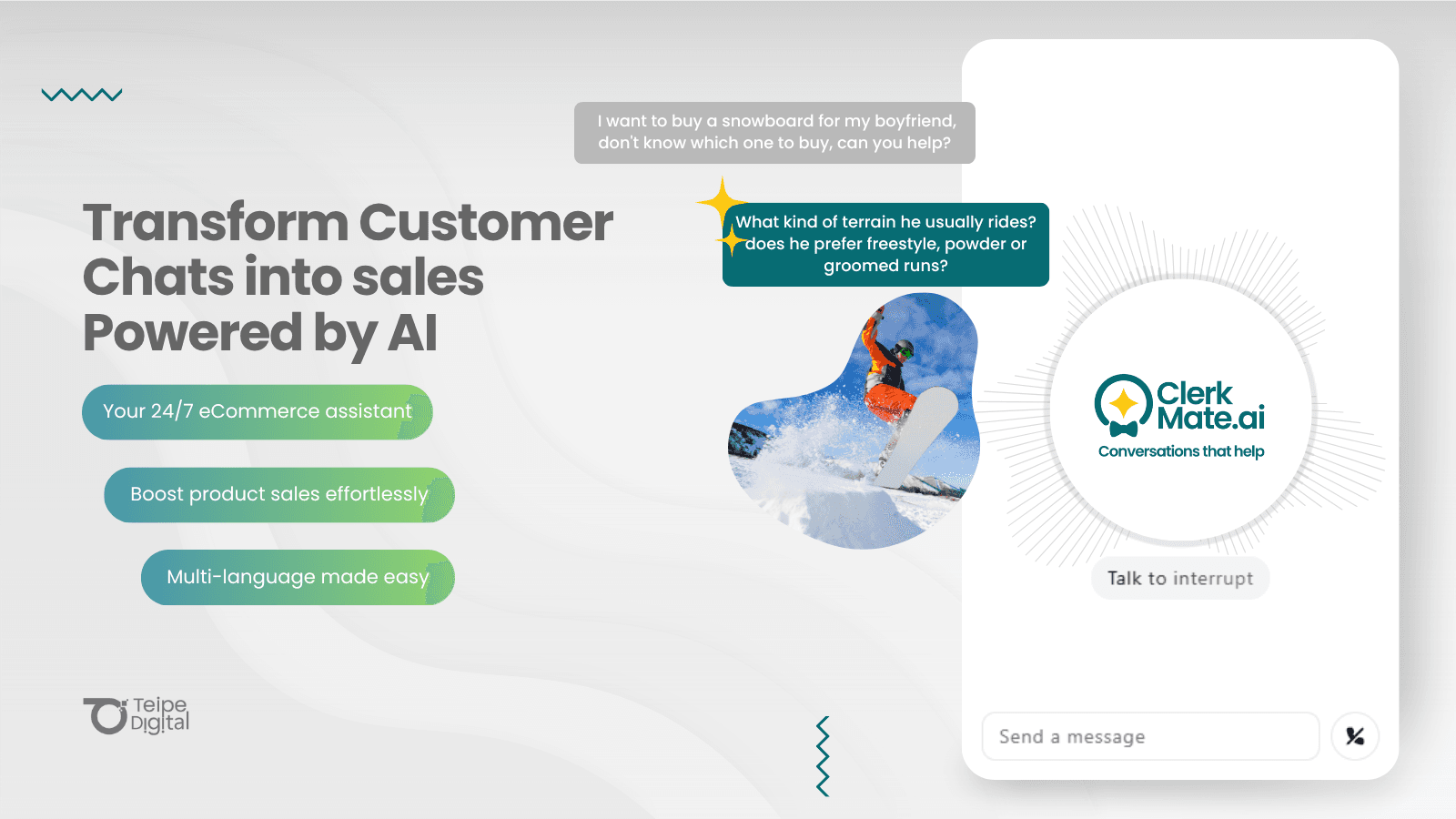 Transform Customer Chats into sales Powered by AI

Your 24/7 eCommerce assistant

Boost product sales effortlessly

Multi-language made easy

Teipe Digital

I want to buy a snowboard for my boyfriend, don't know which one to buy, can you help?

What kind of terrain he usually rides? does he prefer freestyle, powder or groomed runs?

Clerk Mate.ai
Conversations that help

Talk to interrupt

Send a message